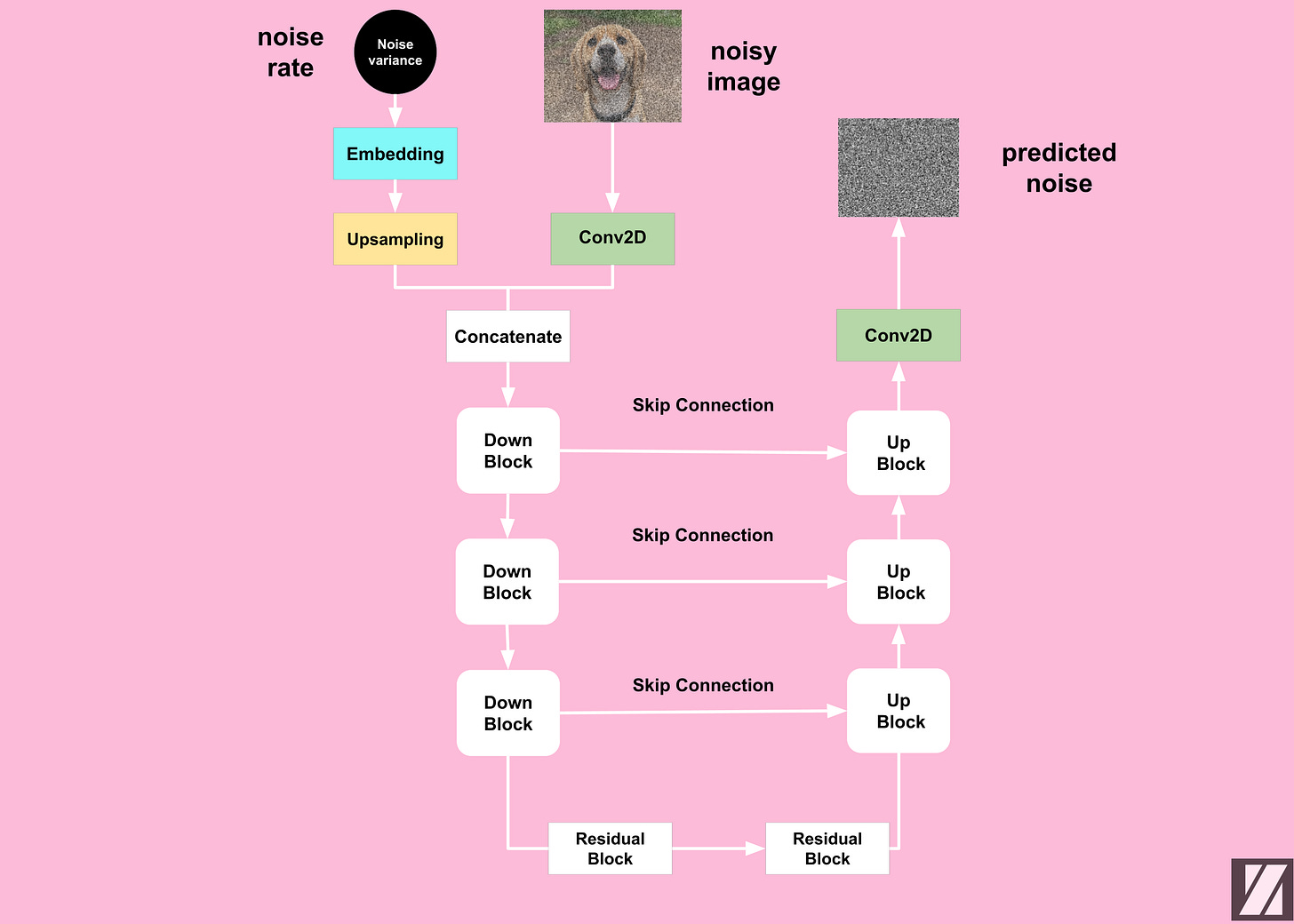 noise rate

Noise variance

noisy image

Embedding

Upsampling

Conv2D

predicted noise

Concatenate

Conv2D

Skip Connection

Down Block

Up Block

Skip Connection

Down Block

Up Block

Skip Connection

Down Block

Up Block

Residual Block

Residual Block